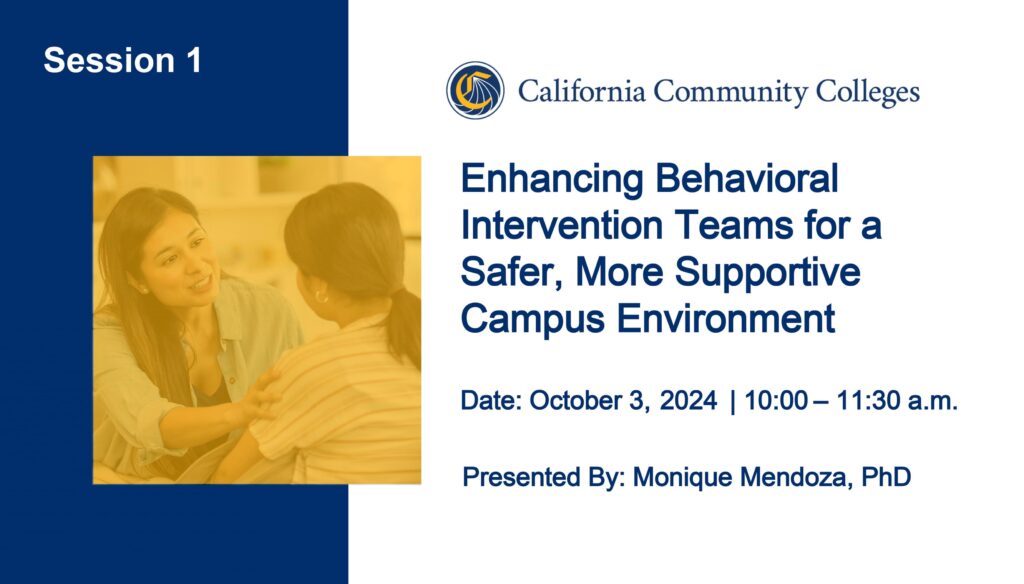 Session 1

California Community Colleges

Enhancing Behavioral Intervention Teams for a Safer, More Supportive Campus Environment

Date: October 3, 2024 | 10:00 – 11:30 a.m.

Presented By: Monique Mendoza, PhD